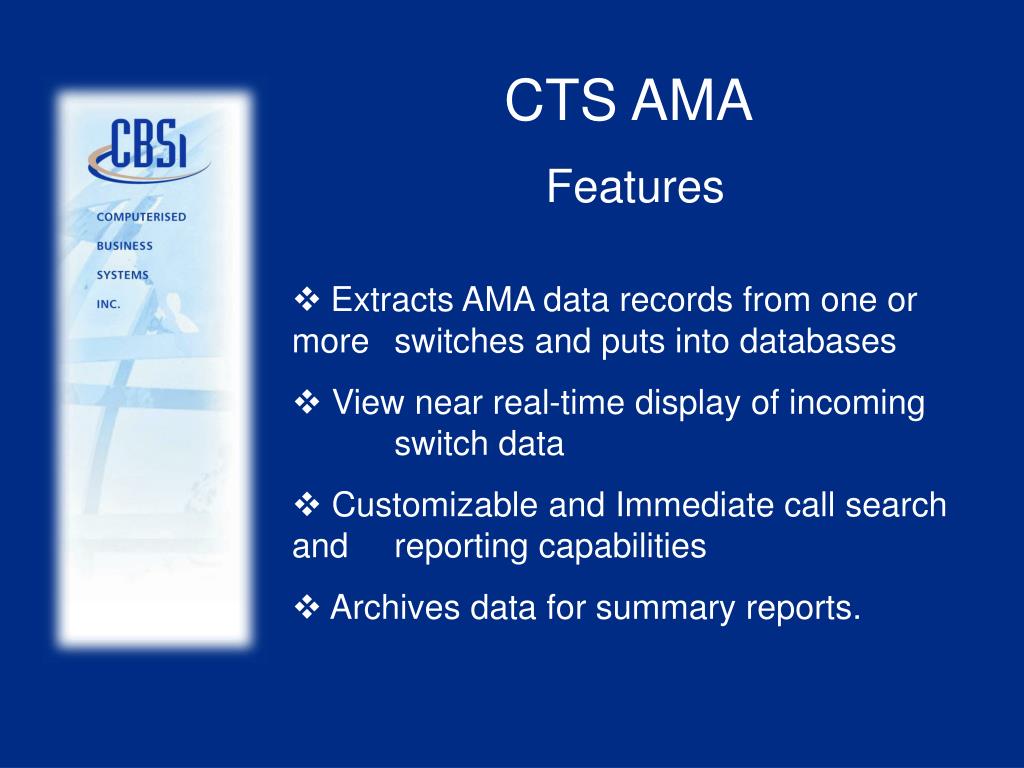 CBSi

COMPUTERISED
BUSINESS
SYSTEMS
INC.

CTS AMA

Features

❖ Extracts AMA data records from one or more switches and puts into databases

❖ View near real-time display of incoming switch data

❖ Customizable and Immediate call search and reporting capabilities

❖ Archives data for summary reports.